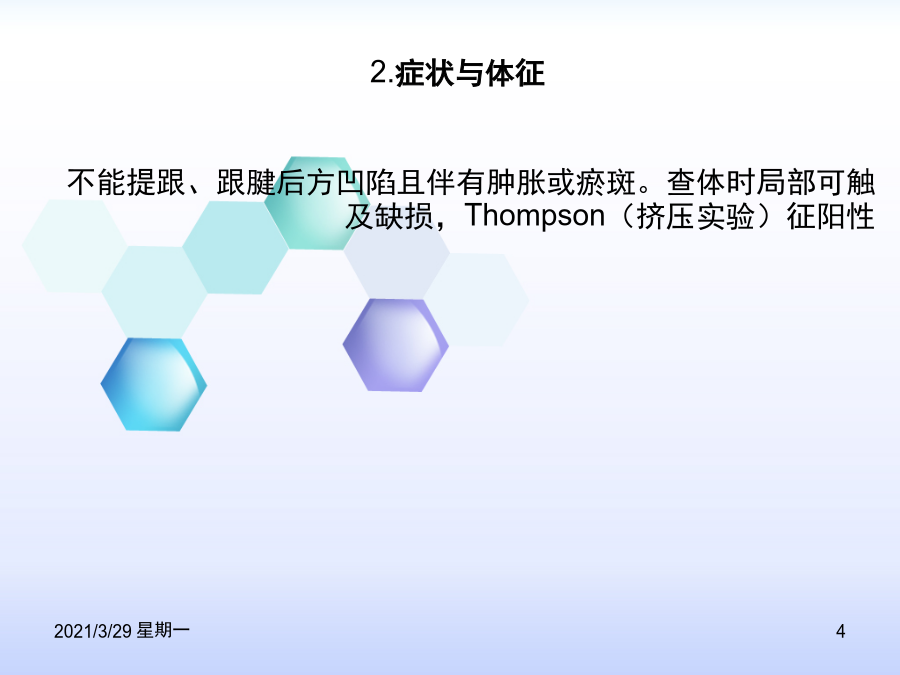 2.症状与体征

不能提跟、跟腱后方凹陷且伴有肿胀或瘀斑。查体时局部可触及缺损，Thompson（挤压实验）征阳性

2021/3/29 星期一

4